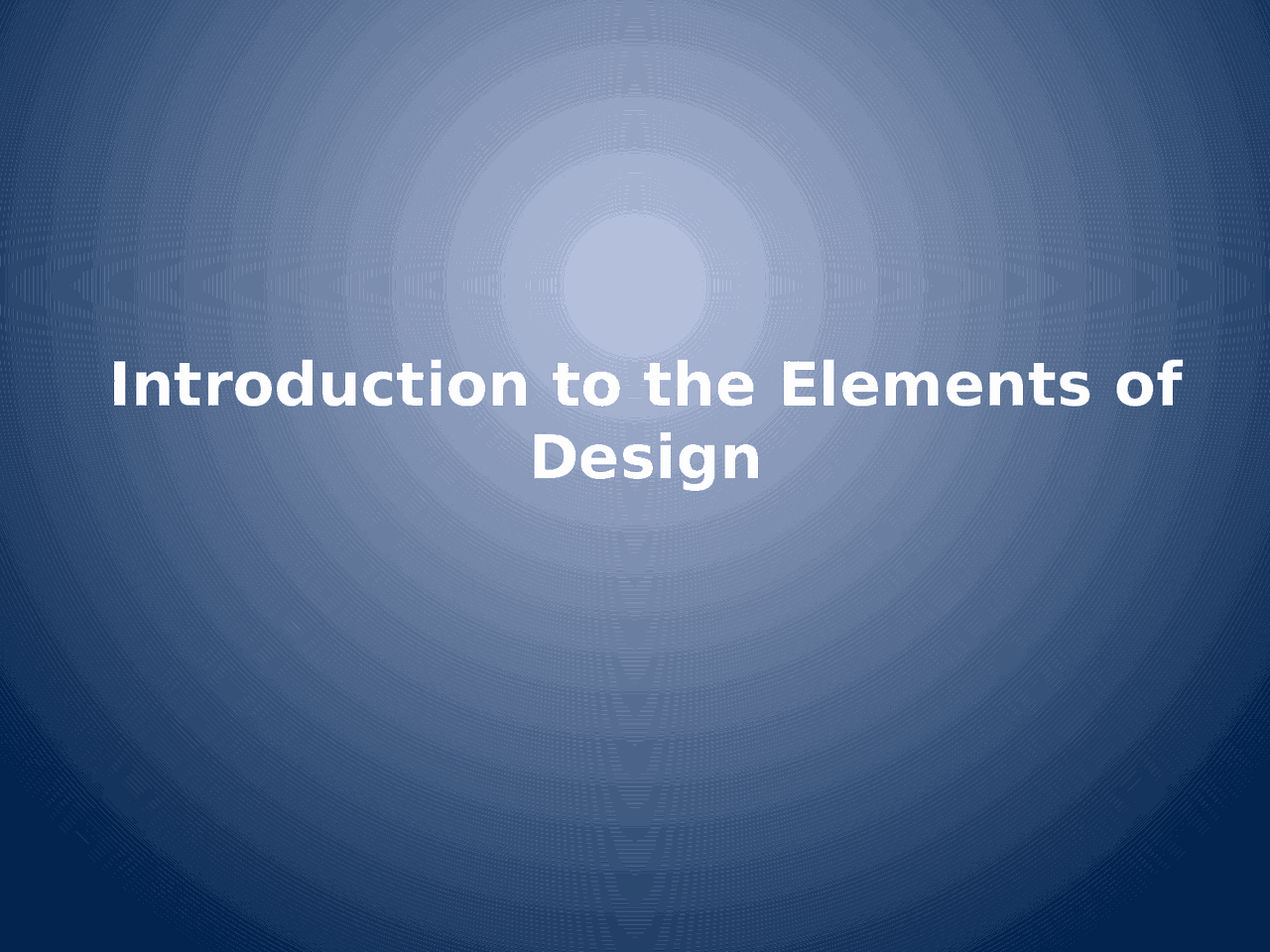 Introduction to the Elements of Design